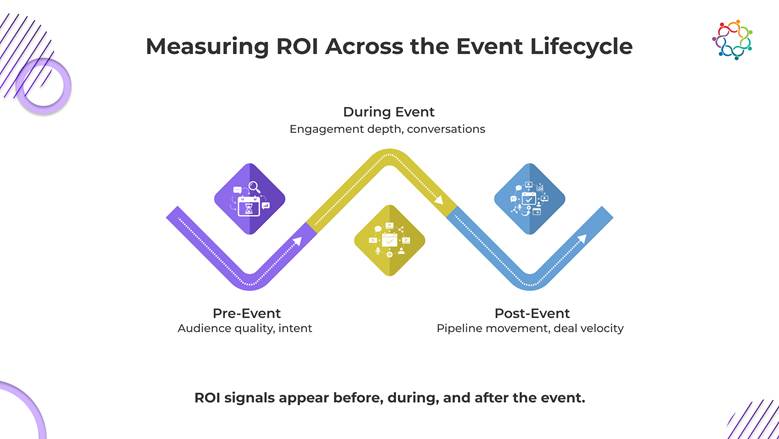 Measuring ROI Across the Event Lifecycle

During Event
Engagement depth, conversations

Pre-Event
Audience quality, intent

Post-Event
Pipeline movement, deal velocity

ROI signals appear before, during, and after the event.